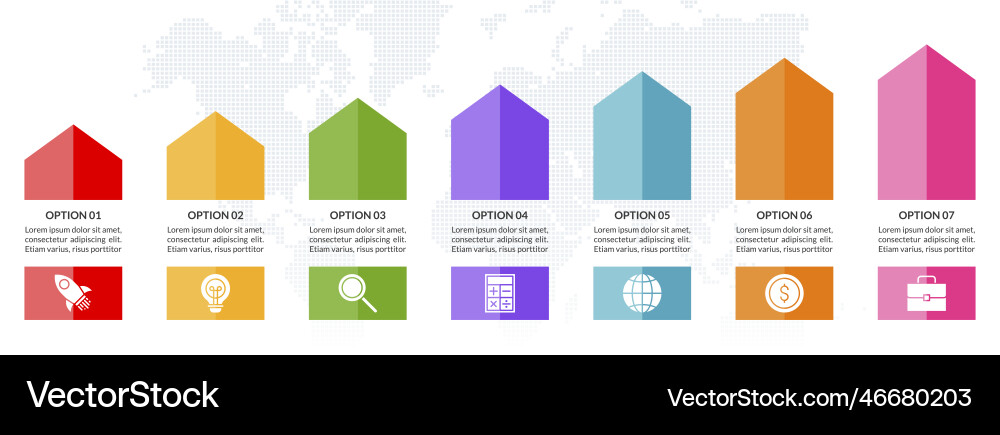 OPTION 01
Lorem ipsum dolor sit amet, consectetur adipiscing elit. Etiam varius, risus porttitor

OPTION 02
Lorem ipsum dolor sit amet, consectetur adipiscing elit. Etiam varius, risus porttitor

OPTION 03
Lorem ipsum dolor sit amet, consectetur adipiscing elit. Etiam varius, risus porttitor

OPTION 04
Lorem ipsum dolor sit amet, consectetur adipiscing elit. Etiam varius, risus porttitor

OPTION 05
Lorem ipsum dolor sit amet, consectetur adipiscing elit. Etiam varius, risus porttitor

OPTION 06
Lorem ipsum dolor sit amet, consectetur adipiscing elit. Etiam varius, risus porttitor

OPTION 07
Lorem ipsum dolor sit amet, consectetur adipiscing elit. Etiam varius, risus porttitor

VectorStock

VectorStock.com/46680203